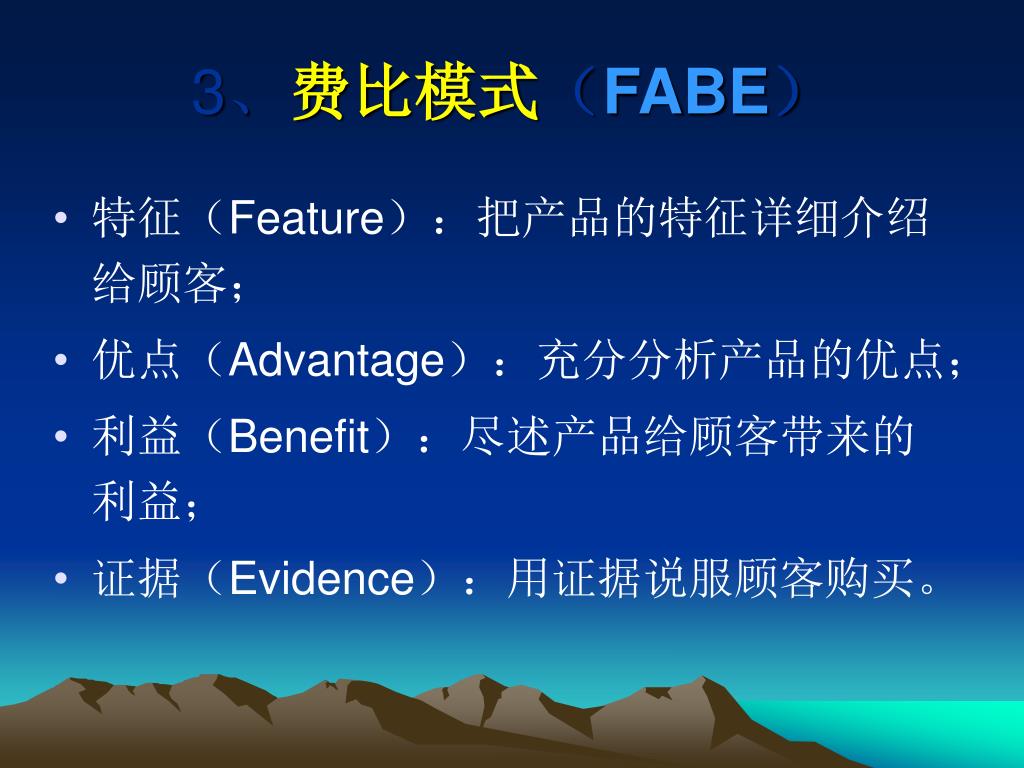 3、费比模式（FABE）

• 特征（Feature）：把产品的特征详细介绍给顾客；
• 优点（Advantage）：充分分析产品的优点；
• 利益（Benefit）：尽述产品给顾客带来的利益；
• 证据（Evidence）：用证据说服顾客购买。